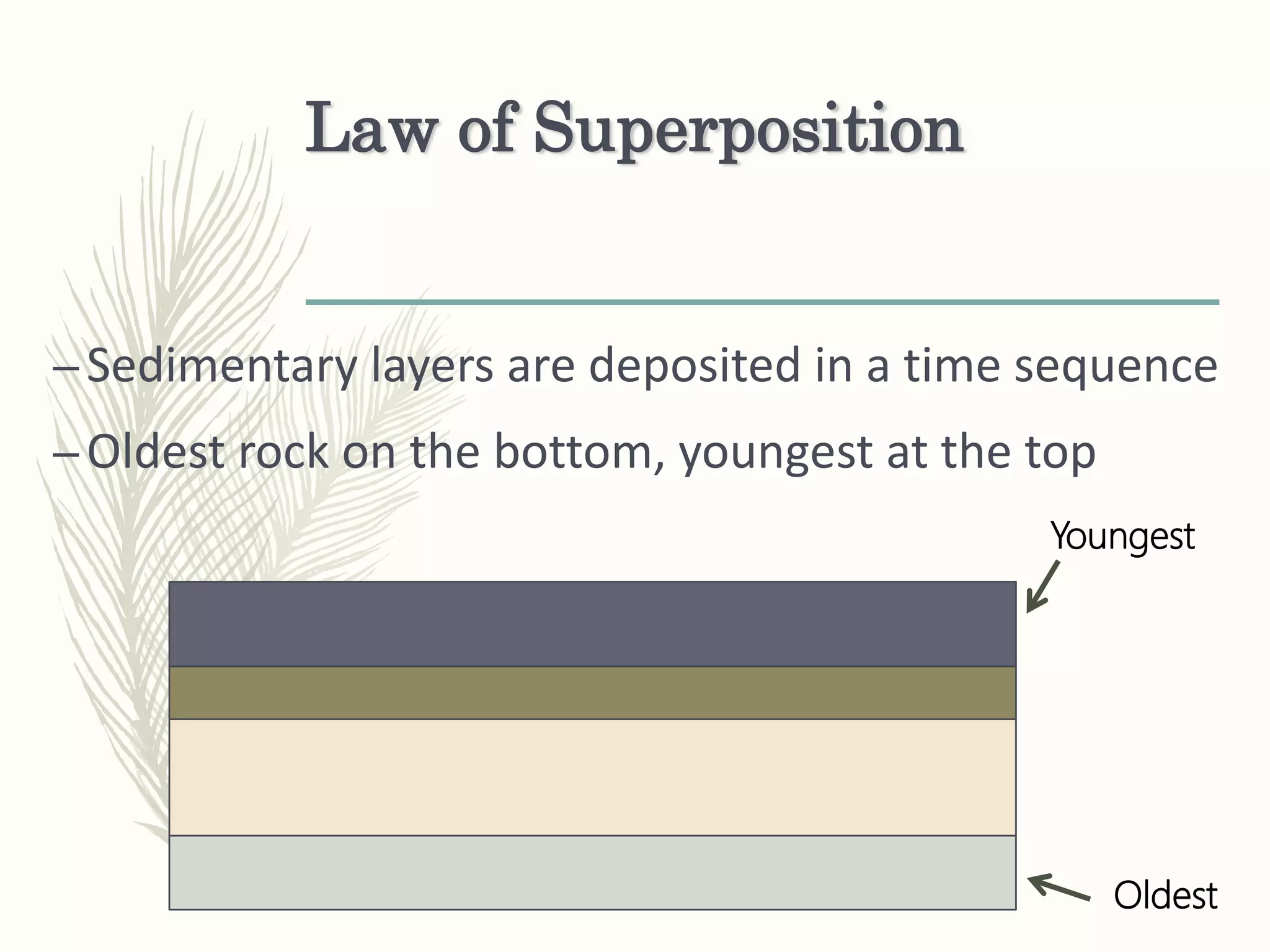 Law of Superposition

– Sedimentary layers are deposited in a time sequence

– Oldest rock on the bottom, youngest at the top

Youngest

Oldest